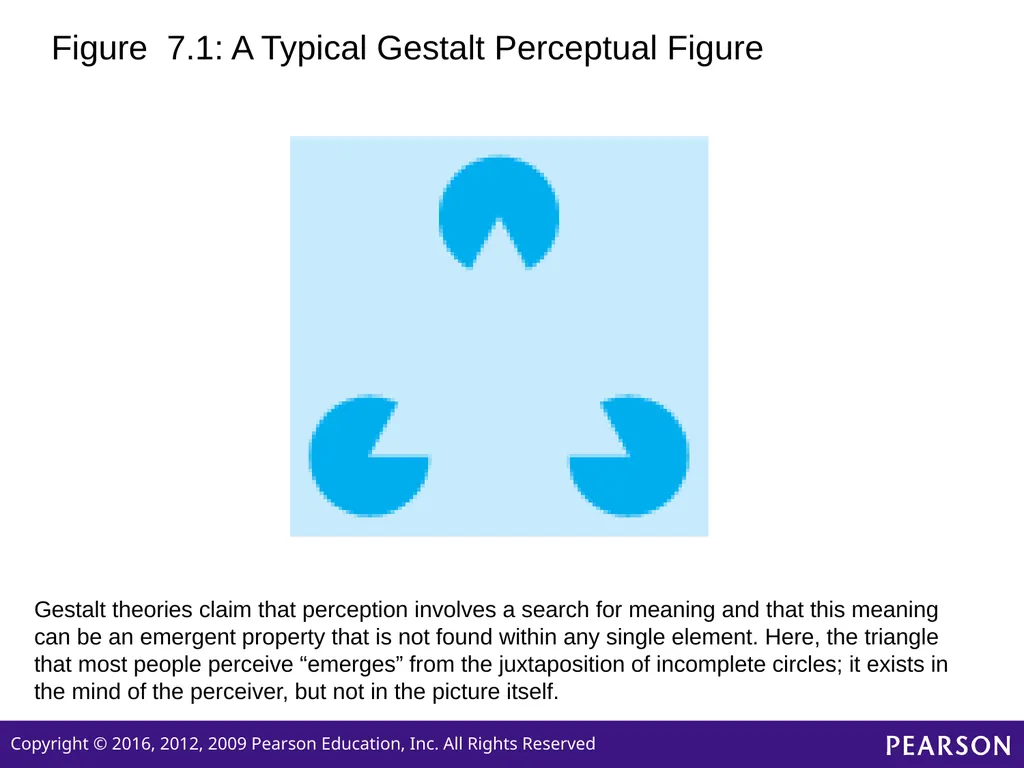 Figure 7.1: A Typical Gestalt Perceptual Figure

Gestalt theories claim that perception involves a search for meaning and that this meaning can be an emergent property that is not found within any single element. Here, the triangle that most people perceive “emerges” from the juxtaposition of incomplete circles; it exists in the mind of the perceiver, but not in the picture itself.

Copyright © 2016, 2012, 2009 Pearson Education, Inc. All Rights Reserved

PEARSON